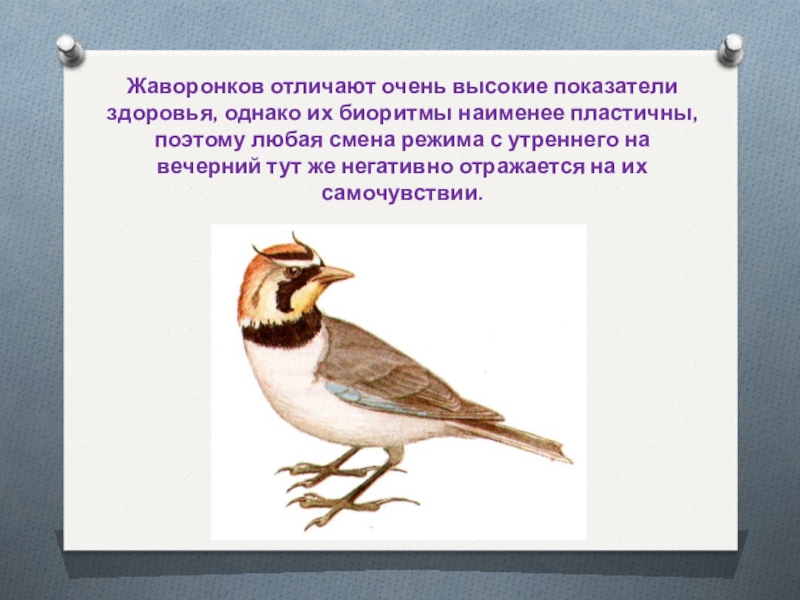 Жаворонков отличают очень высокие показатели здоровья, однако их биоритмы наименее пластичны, поэтому любая смена режима с утреннего на вечерний тут же негативно отражается на их самочувствии.